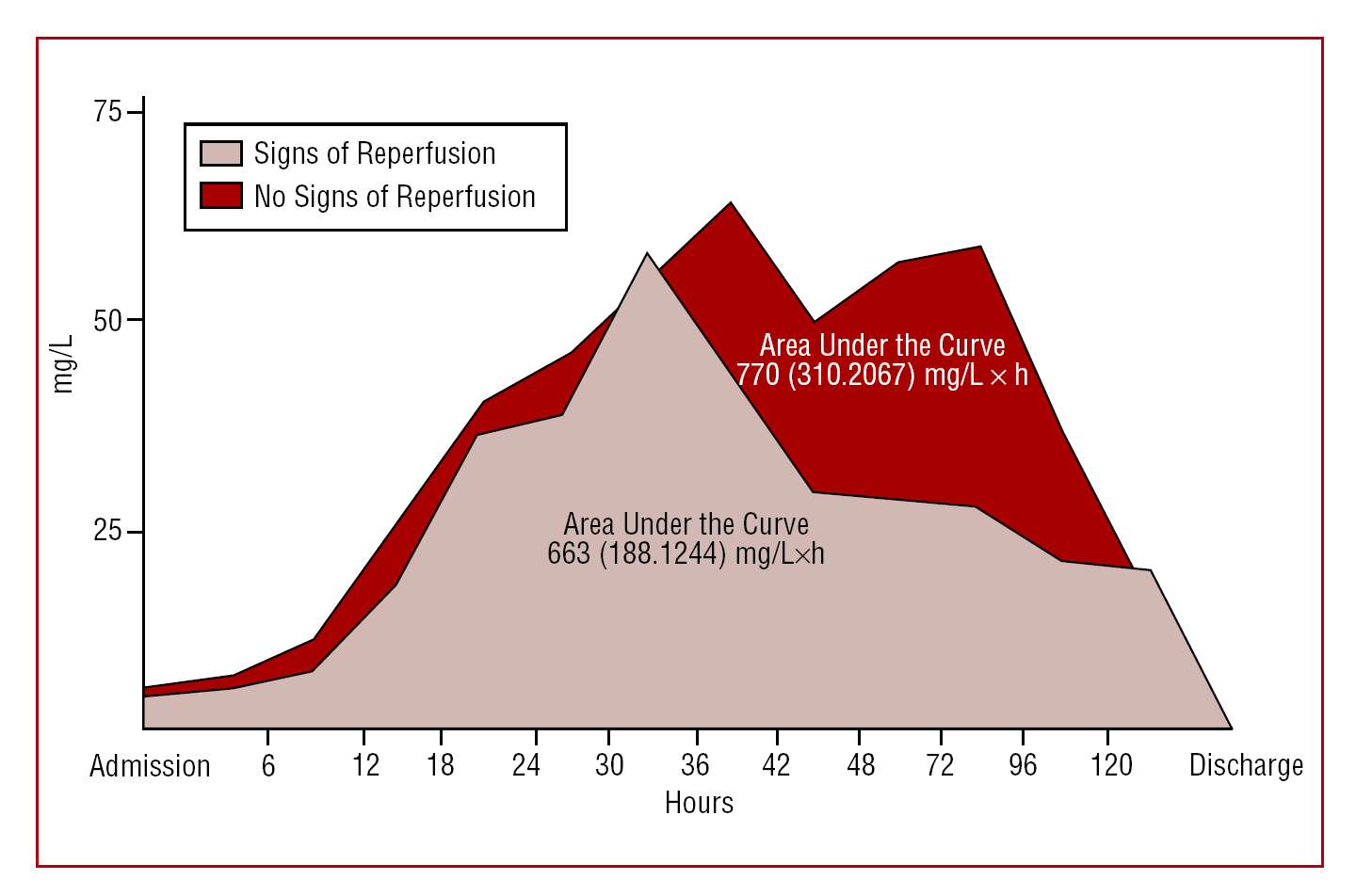 75
50
25
mg/L

Signs of Reperfusion
No Signs of Reperfusion

Area Under the Curve
770 (310.2067) mg/L × h

Area Under the Curve
663 (188.1244) mg/L×h

Admission 6 12 18 24 30 36 42 48 72 96 120 Discharge
Hours